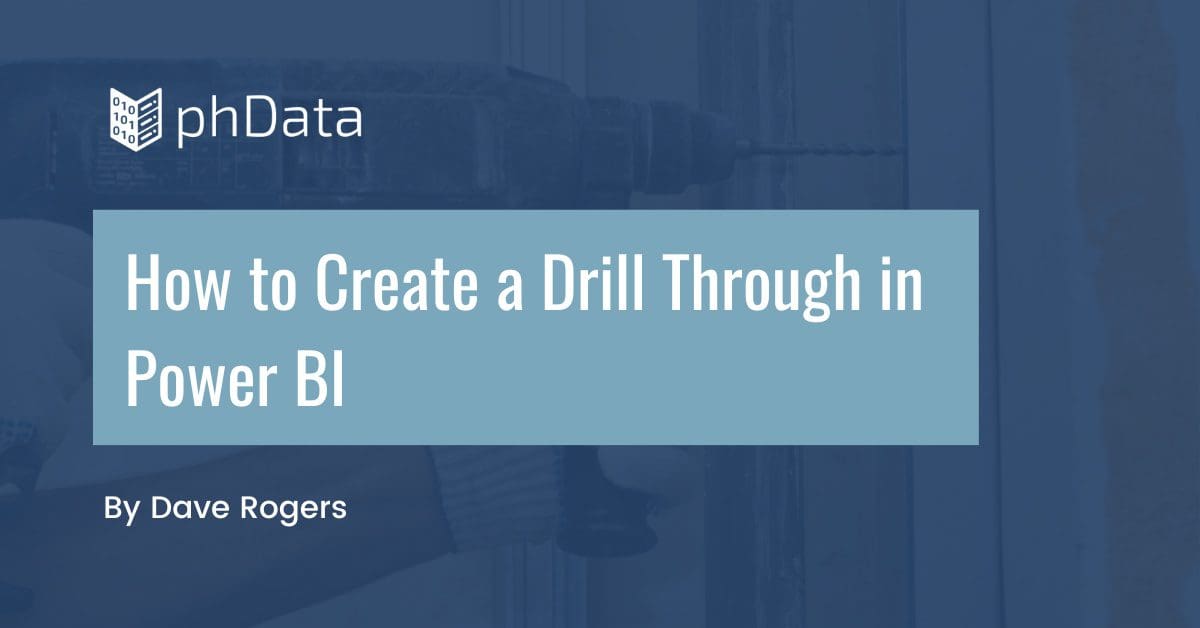 010
101
010
phData

How to Create a Drill Through in Power BI

By Dave Rogers